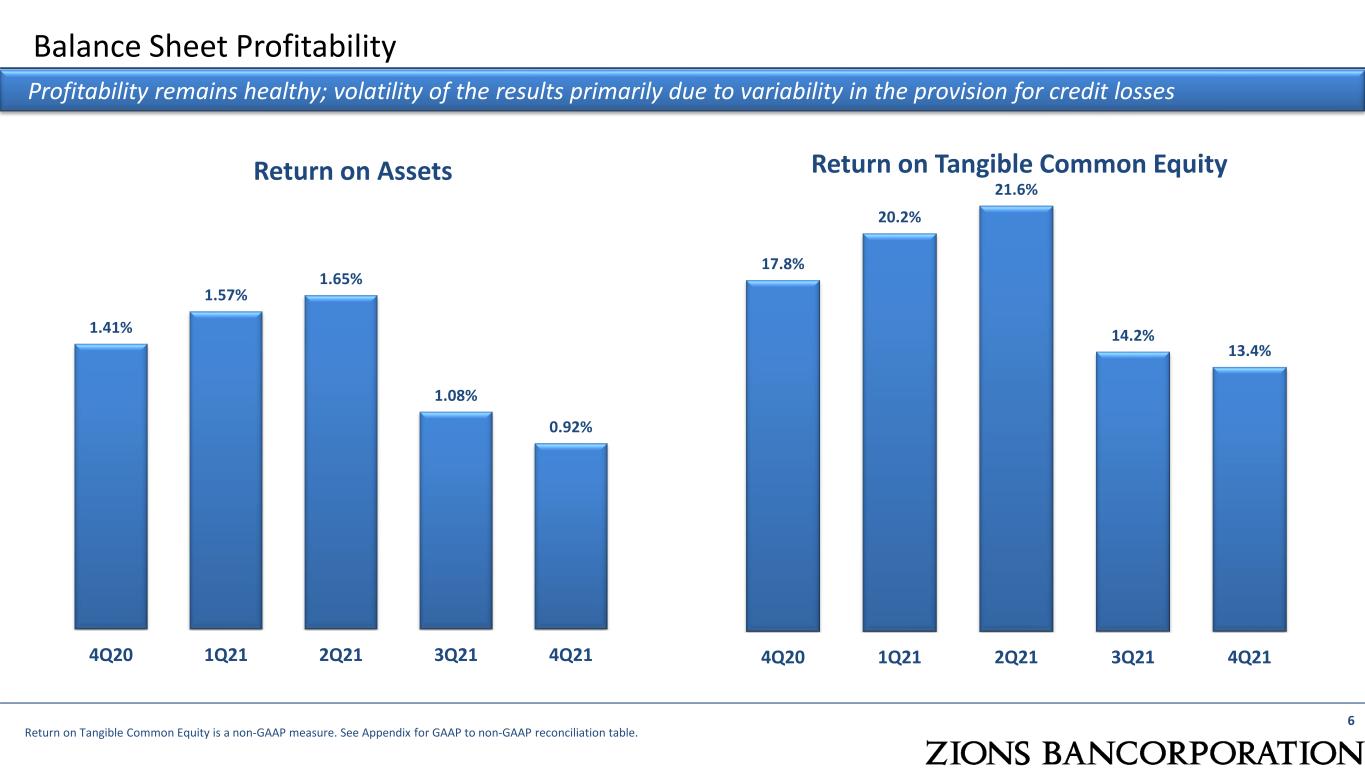 Balance Sheet Profitability

Profitability remains healthy; volatility of the results primarily due to variability in the provision for credit losses

Return on Assets

1.41%
1.57%
1.65%
1.08%
0.92%

4Q20 1Q21 2Q21 3Q21 4Q21

Return on Tangible Common Equity

17.8%
20.2%
21.6%
14.2%
13.4%

4Q20 1Q21 2Q21 3Q21 4Q21

Return on Tangible Common Equity is a non-GAAP measure. See Appendix for GAAP to non-GAAP reconciliation table.

6

ZIONS BANCORPORATION